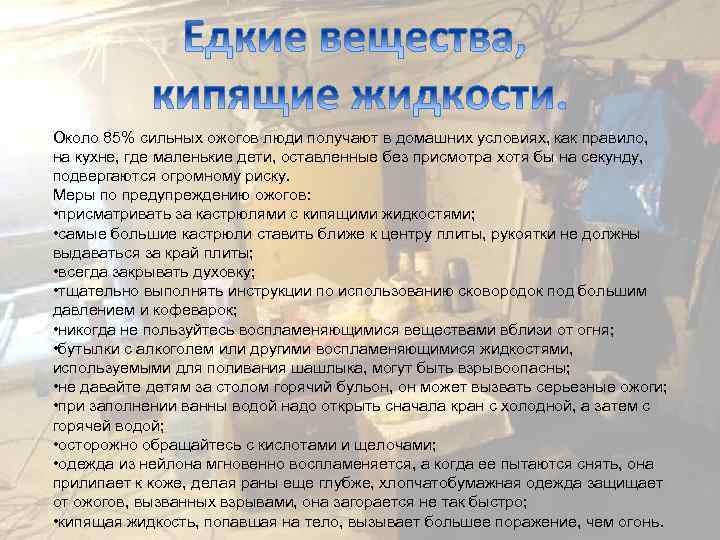 Едкие вещества, кипящие жидкости.

Около 85% сильных ожогов люди получают в домашних условиях, как правило, на кухне, где маленькие дети, оставленные без присмотра хотя бы на секунду, подвергаются огромному риску.
Меры по предупреждению ожогов:
•присматривать за кастрюлями с кипящими жидкостями;
•самые большие кастрюли ставить ближе к центру плиты, рукоятки не должны выдаваться за край плиты;
•всегда закрывать духовку;
•тщательно выполнять инструкции по использованию сковородок под большим давлением и кофеварок;
•никогда не пользуйтесь воспламеняющимися веществами вблизи от огня;
•бутылки с алкоголем или другими воспламеняющимися жидкостями, используемыми для поливания шашлыка, могут быть взрывоопасны;
•не давайте детям за столом горячий бульон, он может вызвать серьезные ожоги;
•при заполнении ванны водой надо открыть сначала кран с холодной, а затем с горячей водой;
•осторожно обращайтесь с кислотами и щелочами;
•одежда из нейлона мгновенно воспламеняется, а когда ее пытаются снять, она прилипает к коже, делая раны еще глубже, хлопчатобумажная одежда защищает от ожогов, вызванных взрывами, она загорается не так быстро;
•кипящая жидкость, попавшая на тело, вызывает большее поражение, чем огонь.